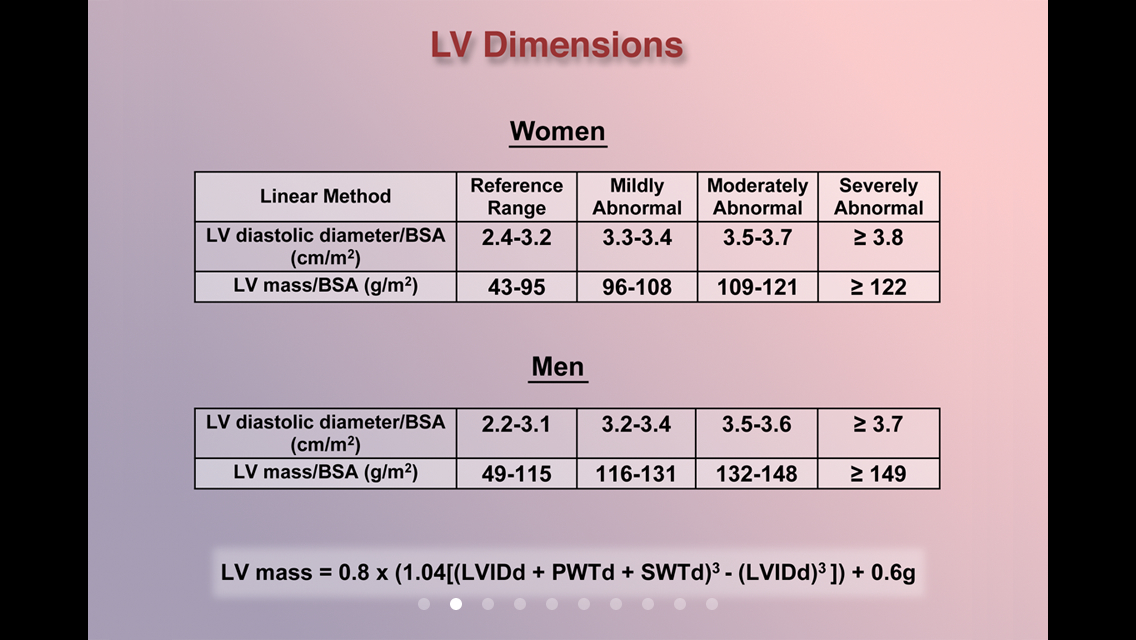 LV Dimensions

Women

| Linear Method | Reference Range | Mildly Abnormal | Moderately Abnormal | Severely Abnormal |
|---|---|---|---|---|
| LV diastolic diameter/BSA (cm/m$^2$) | 2.4-3.2 | 3.3-3.4 | 3.5-3.7 | ≥ 3.8 |
| LV mass/BSA (g/m$^2$) | 43-95 | 96-108 | 109-121 | ≥ 122 |

Men

| | | | | |
|---|---|---|---|---|
| LV diastolic diameter/BSA (cm/m$^2$) | 2.2-3.1 | 3.2-3.4 | 3.5-3.6 | ≥ 3.7 |
| LV mass/BSA (g/m$^2$) | 49-115 | 116-131 | 132-148 | ≥ 149 |

LV mass = 0.8 x (1.04[(LVIDd + PWTd + SWTd)$^3$ - (LVIDd)$^3$ ]) + 0.6g